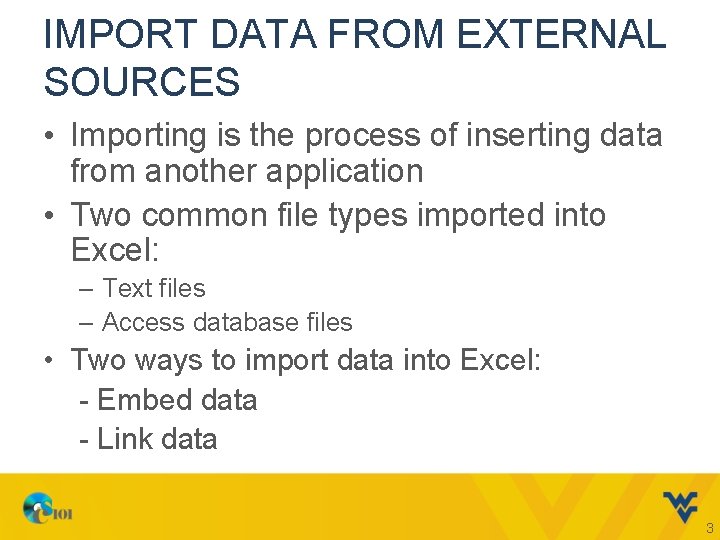 IMPORT DATA FROM EXTERNAL SOURCES

• Importing is the process of inserting data from another application

• Two common file types imported into Excel:

– Text files

– Access database files

• Two ways to import data into Excel:

- Embed data

- Link data

CS101

3